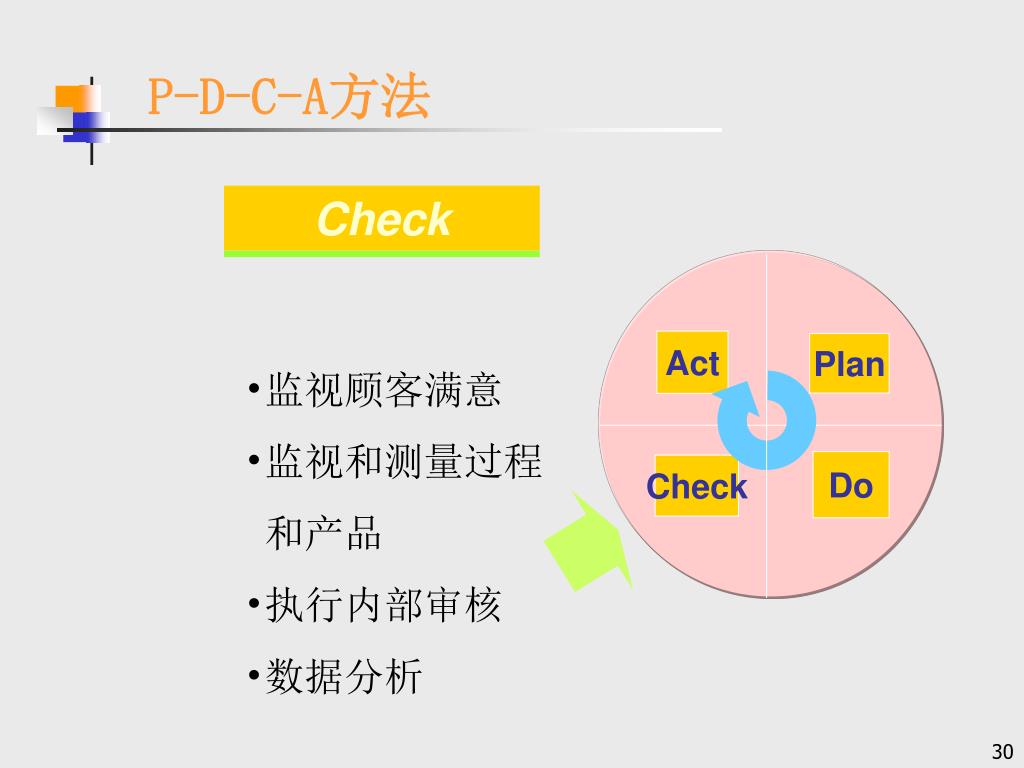 P-D-C-A方法

Check

•监视顾客满意

•监视和测量过程和产品

•执行内部审核

•数据分析

Act

Plan

Check

Do

30